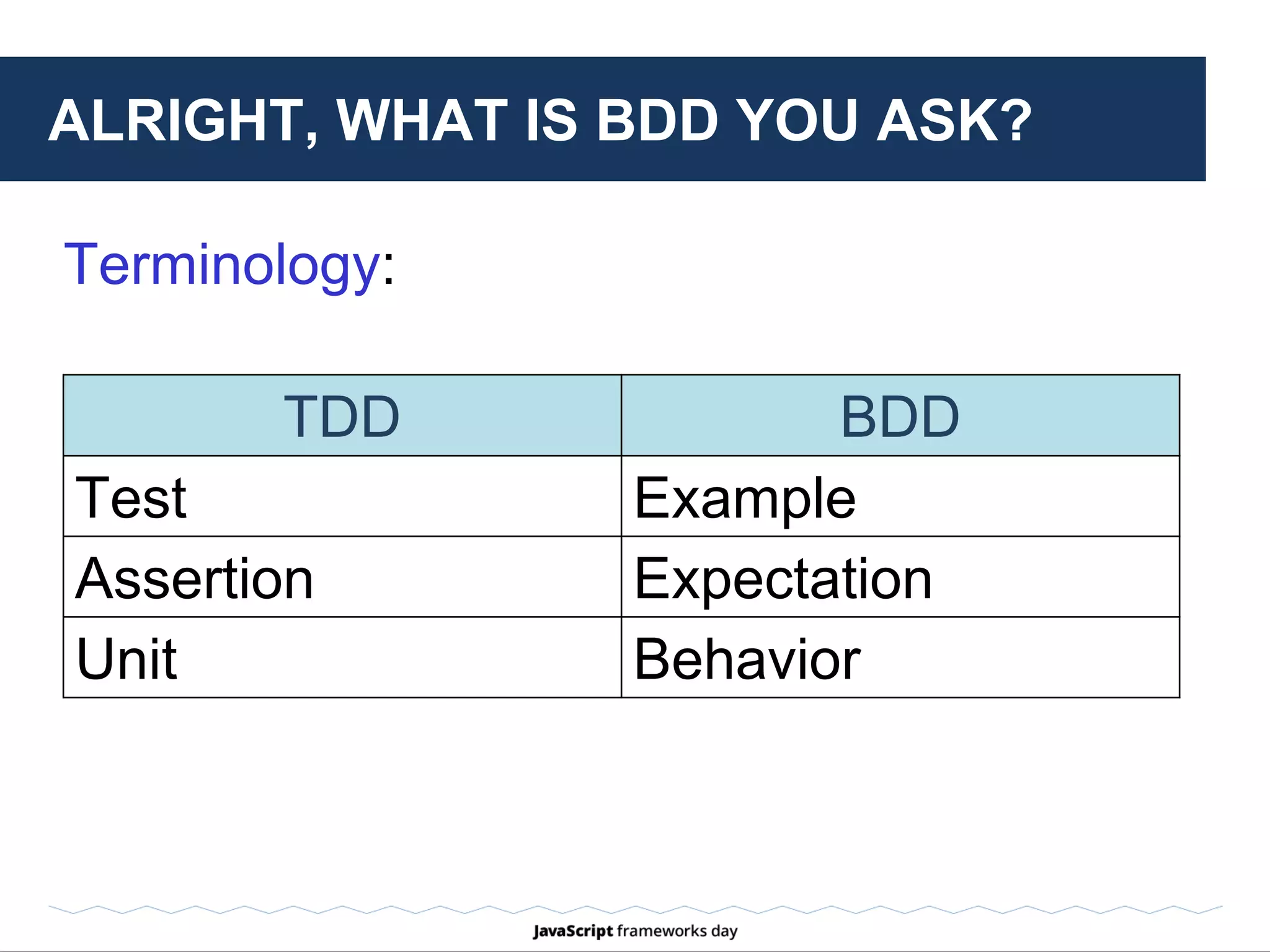 ALRIGHT, WHAT IS BDD YOU ASK?

Terminology:

| TDD | BDD |
|---|---|
| Test | Example |
| Assertion | Expectation |
| Unit | Behavior |

JavaScript frameworks day